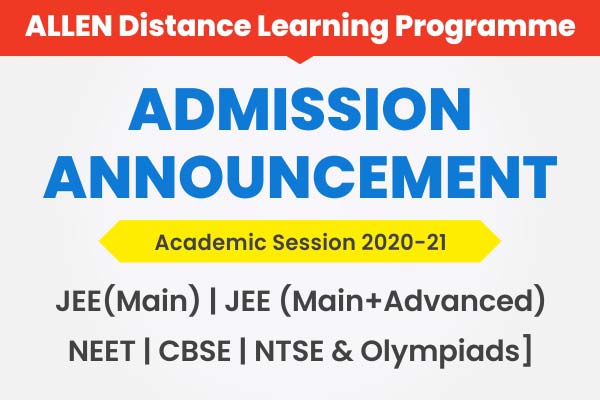 ALLEN Distance Learning Programme

ADMISSION ANNOUNCEMENT

Academic Session 2020-21

JEE(Main) | JEE (Main+Advanced)

NEET | CBSE | NTSE & Olympiads]